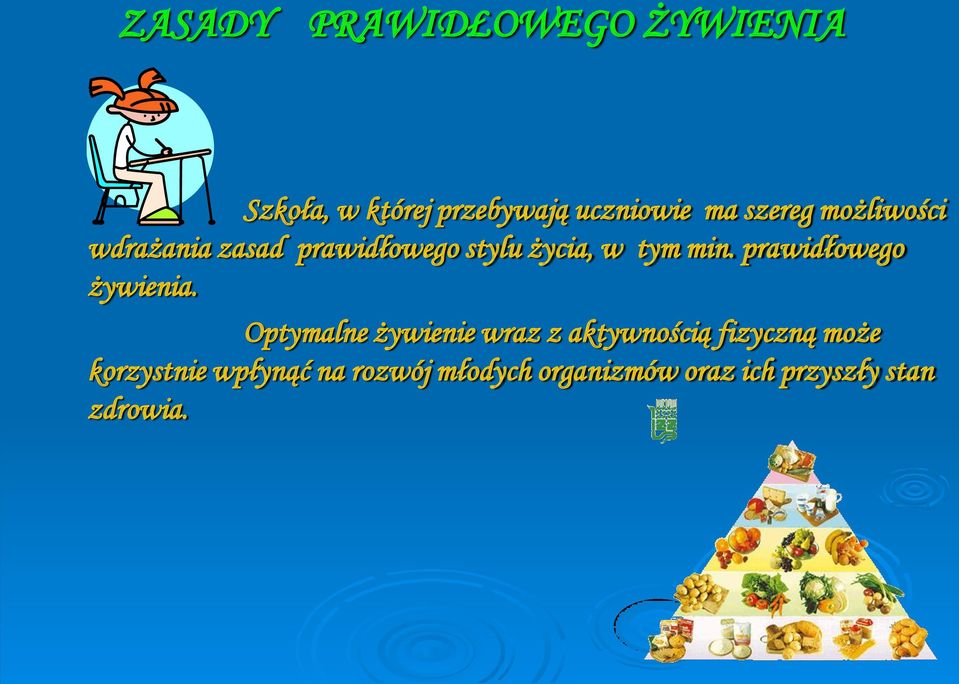 ZASADY PRAWIDŁOWEGO ŻYWIENIA

Szkoła, w której przebywają uczniowie ma szereg możliwości wdrażania zasad prawidłowego stylu życia, w tym min. prawidłowego żywienia.

Optymalne żywienie wraz z aktywnością fizyczną może korzystnie wpłynąć na rozwój młodych organizmów oraz ich przyszły stan zdrowia.